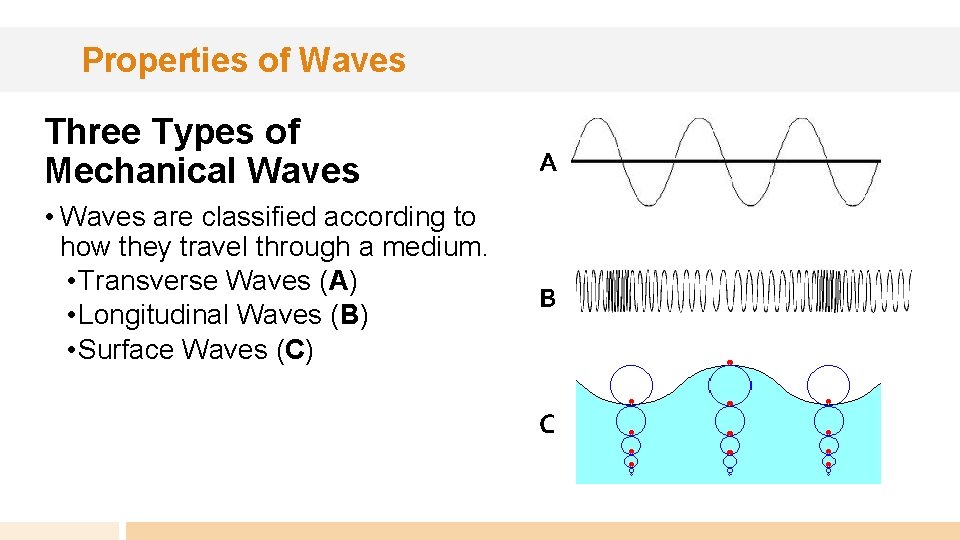 Properties of Waves

Three Types of Mechanical Waves

• Waves are classified according to how they travel through a medium.
• Transverse Waves (A)
• Longitudinal Waves (B)
• Surface Waves (C)

A

B

C